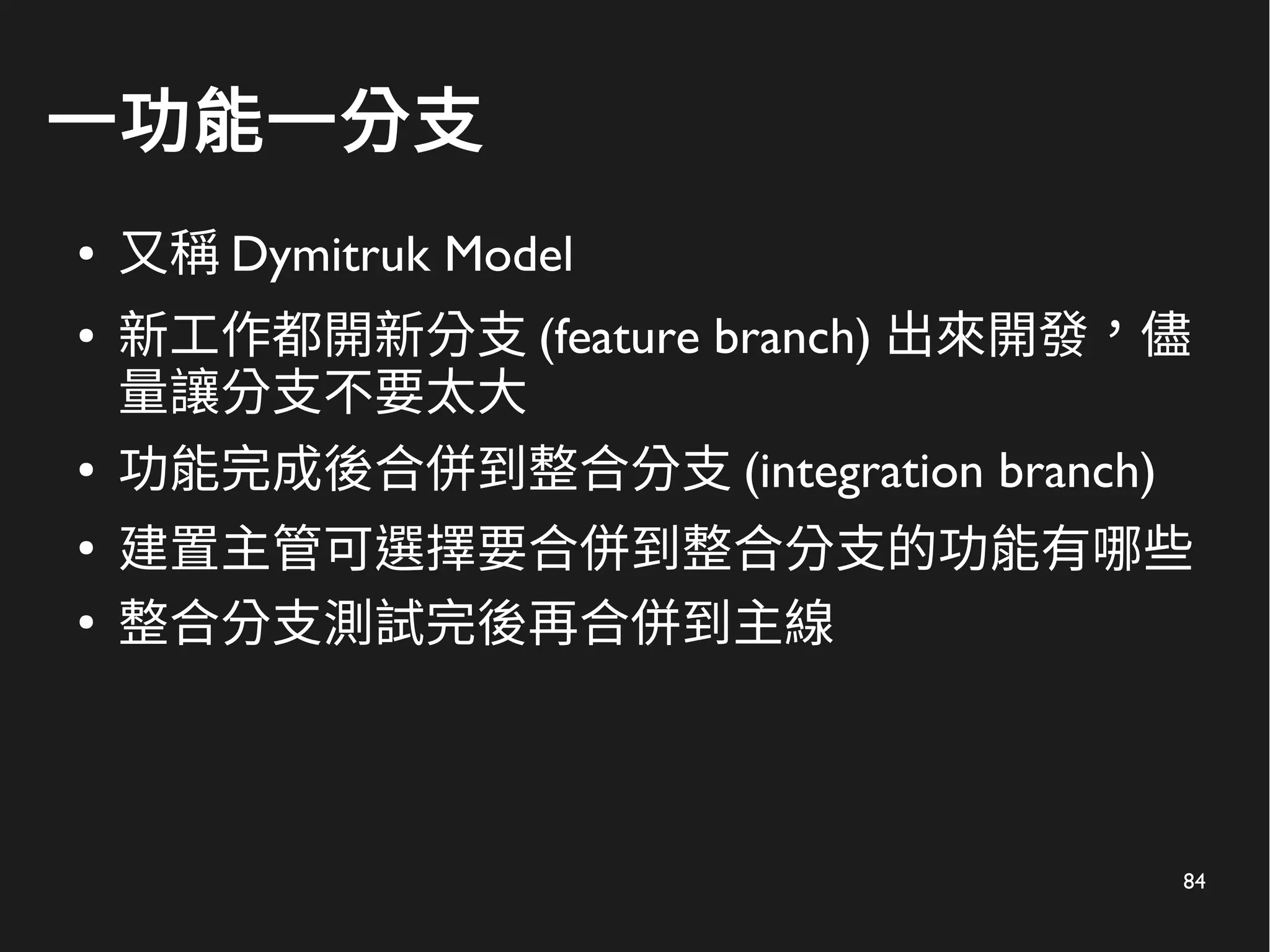 一功能一分支

• 又稱 Dymitruk Model
• 新工作都開新分支 (feature branch) 出來開發，儘量讓分支不要太大
• 功能完成後合併到整合分支 (integration branch)
• 建置主管可選擇要合併到整合分支的功能有哪些
• 整合分支測試完後再合併到主線

84